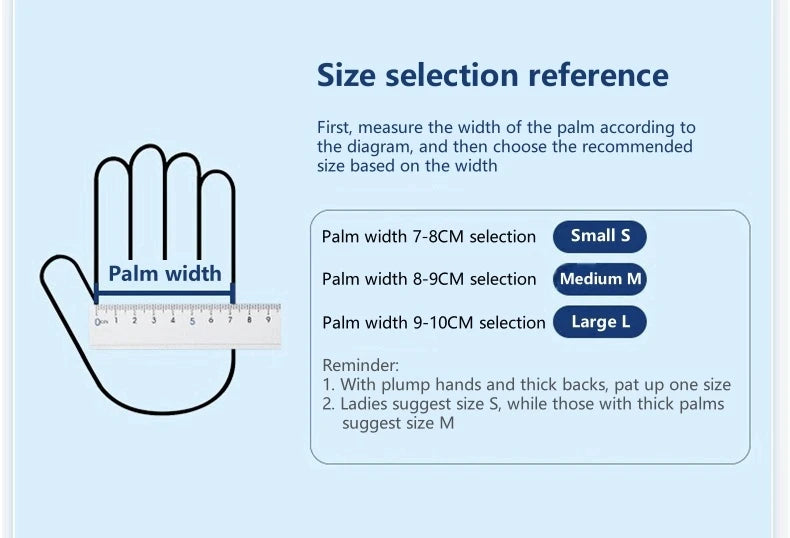 Size selection reference

First, measure the width of the palm according to the diagram, and then choose the recommended size based on the width

Palm width

0cm 1 2 3 4 5 6 7 8 9

Palm width 7-8CM selection Small S

Palm width 8-9CM selection Medium M

Palm width 9-10CM selection Large L

Reminder:
1. With plump hands and thick backs, pat up one size
2. Ladies suggest size S, while those with thick palms suggest size M